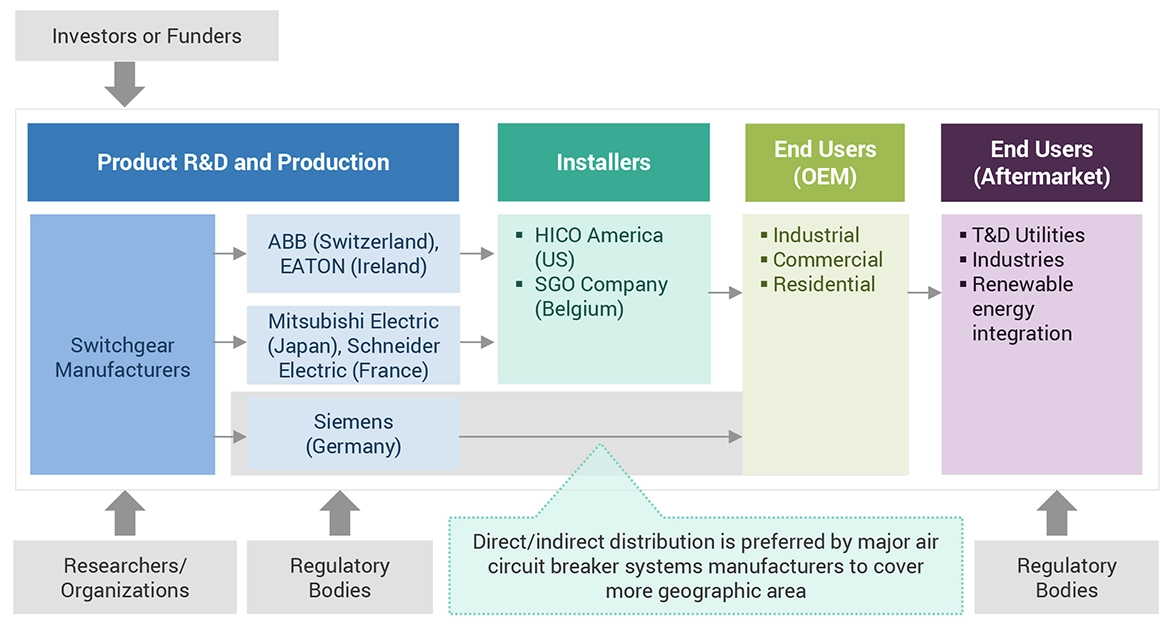 Investors or Funders

Product R&D and Production

Installers

End Users (OEM)

End Users (Aftermarket)

Switchgear Manufacturers

ABB (Switzerland), EATON (Ireland)

Mitsubishi Electric (Japan), Schneider Electric (France)

Siemens (Germany)

▪ HICO America (US)
▪ SGO Company (Belgium)

▪ Industrial
▪ Commercial
▪ Residential

▪ T&D Utilities
▪ Industries
▪ Renewable energy integration

Researchers/ Organizations

Regulatory Bodies

Direct/indirect distribution is preferred by major air circuit breaker systems manufacturers to cover more geographic area

Regulatory Bodies